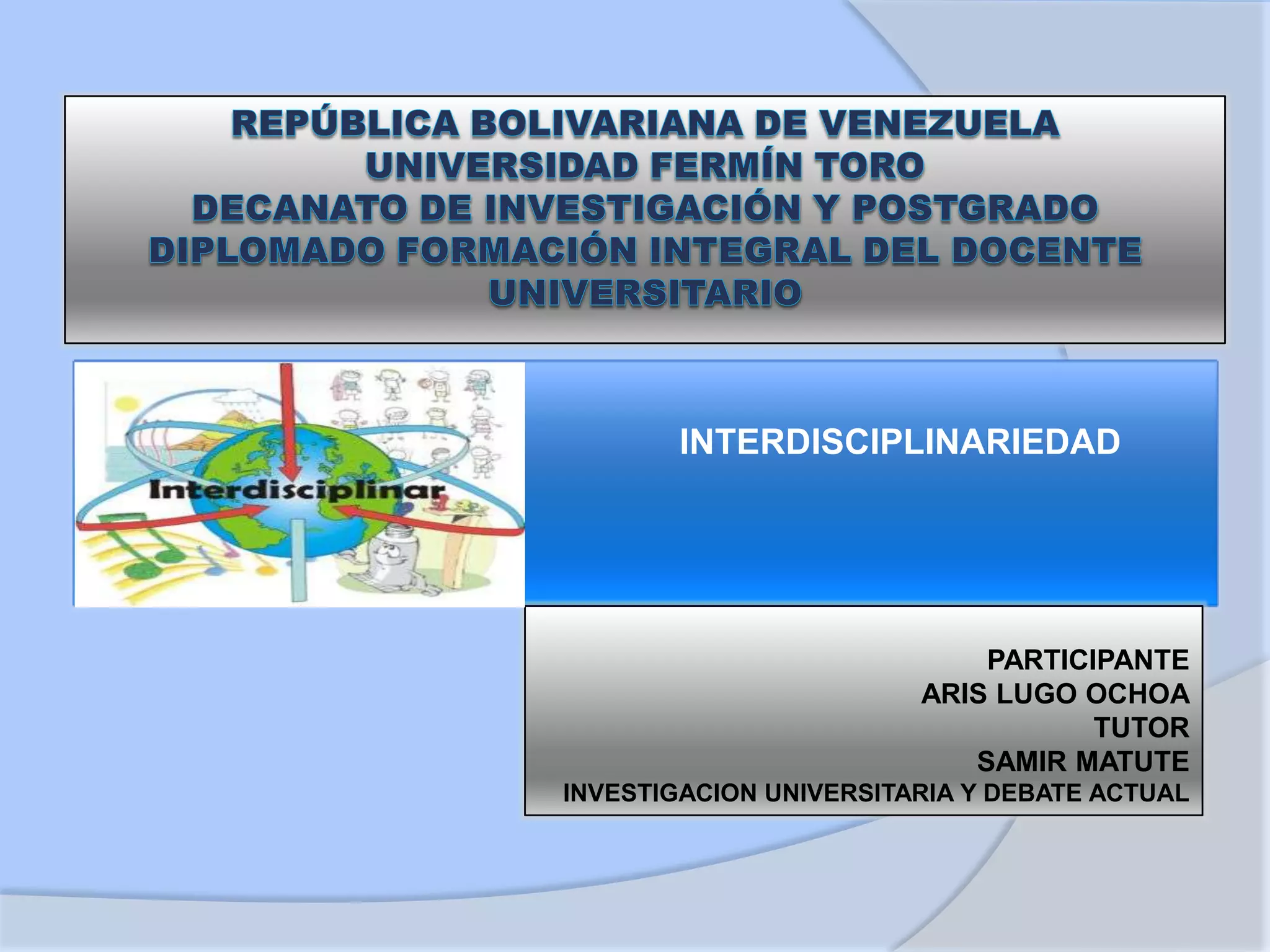 REPÚBLICA BOLIVARIANA DE VENEZUELA
UNIVERSIDAD FERMÍN TORO
DECANATO DE INVESTIGACIÓN Y POSTGRADO
DIPLOMADO FORMACIÓN INTEGRAL DEL DOCENTE UNIVERSITARIO

Interdisciplinar

INTERDISCIPLINARIEDAD

PARTICIPANTE
ARIS LUGO OCHOA
TUTOR
SAMIR MATUTE
INVESTIGACION UNIVERSITARIA Y DEBATE ACTUAL